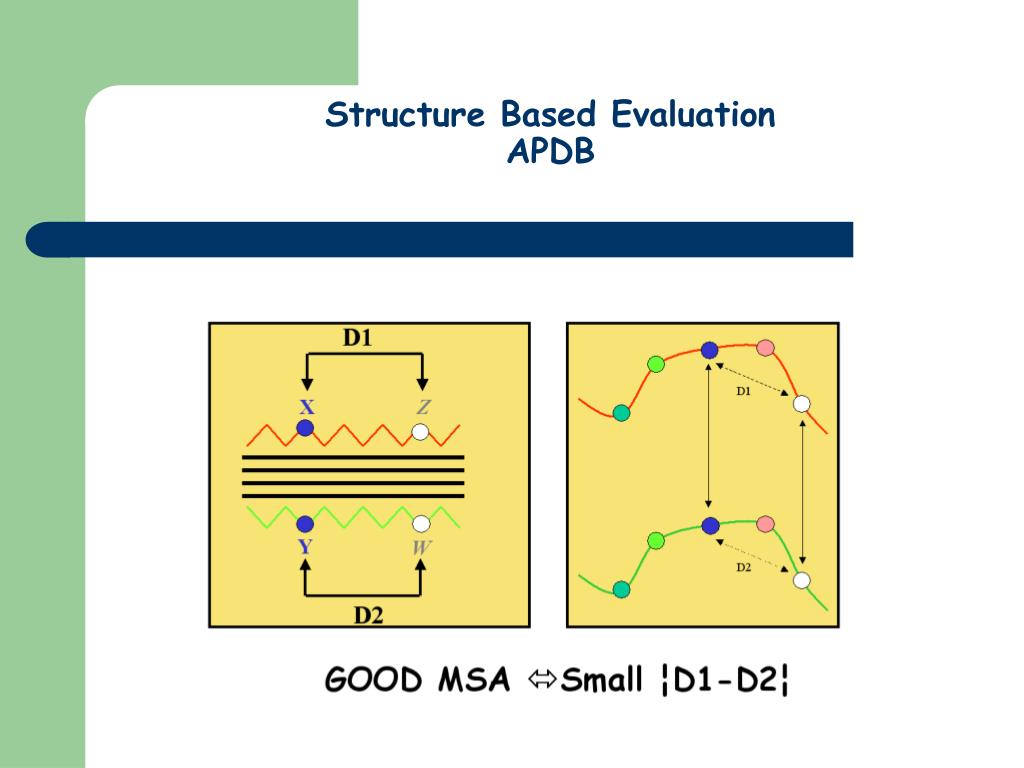 Structure Based Evaluation
APDB

D1

X Z

Y W

D2

D1

D2

GOOD MSA ⇔Small ¦D1-D2¦